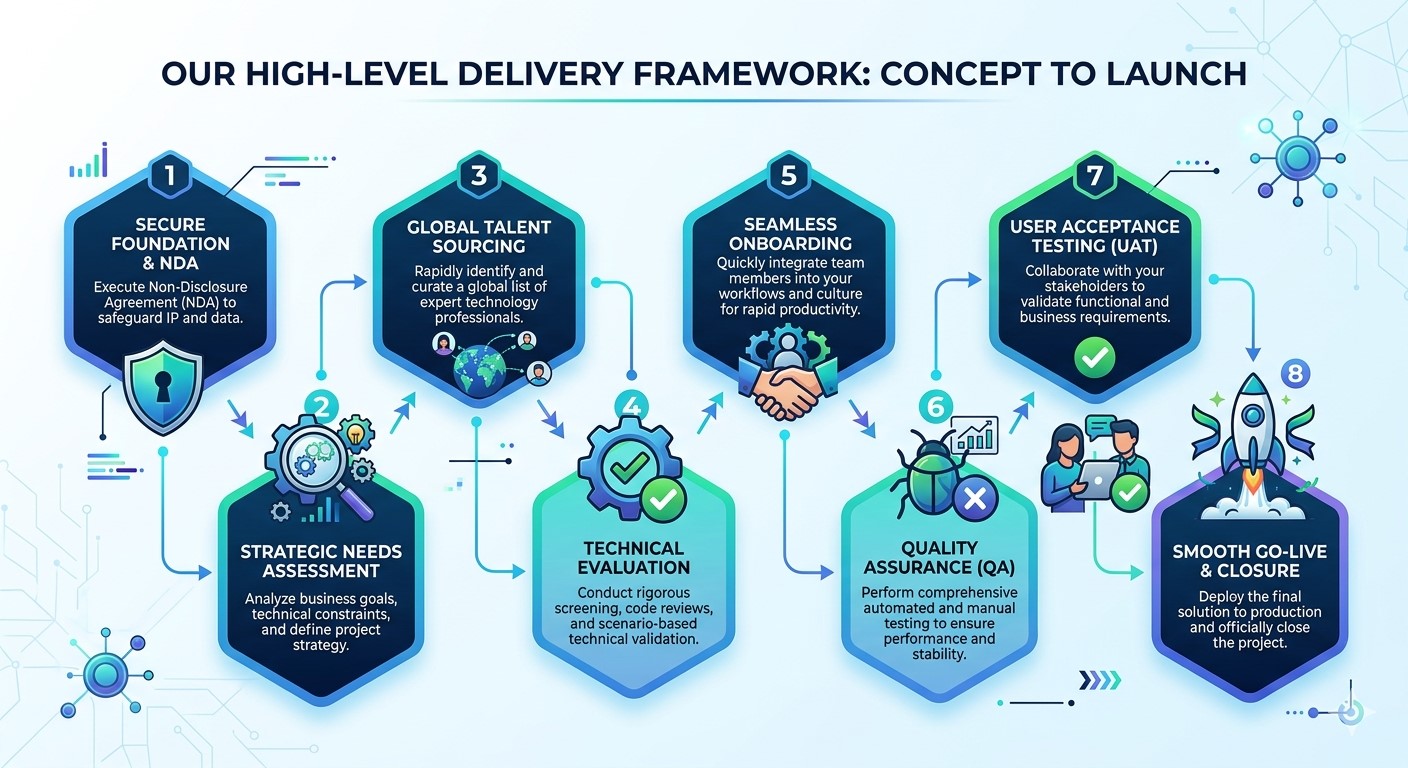 OUR HIGH-LEVEL DELIVERY FRAMEWORK: CONCEPT TO LAUNCH

1

SECURE FOUNDATION & NDA

Execute Non-Disclosure Agreement (NDA) to safeguard IP and data.

2

STRATEGIC NEEDS ASSESSMENT

Analyze business goals, technical constraints, and define project strategy.

3

GLOBAL TALENT SOURCING

Rapidly identify and curate a global list of expert technology professionals.

4

TECHNICAL EVALUATION

Conduct rigorous screening, code reviews, and scenario-based technical validation.

5

SEAMLESS ONBOARDING

Quickly integrate team members into your workflows and culture for rapid productivity.

6

QUALITY ASSURANCE (QA)

Perform comprehensive automated and manual testing to ensure performance and stability.

7

USER ACCEPTANCE TESTING (UAT)

Collaborate with your stakeholders to validate functional and business requirements.

8

SMOOTH GO-LIVE & CLOSURE

Deploy the final solution to production and officially close the project.